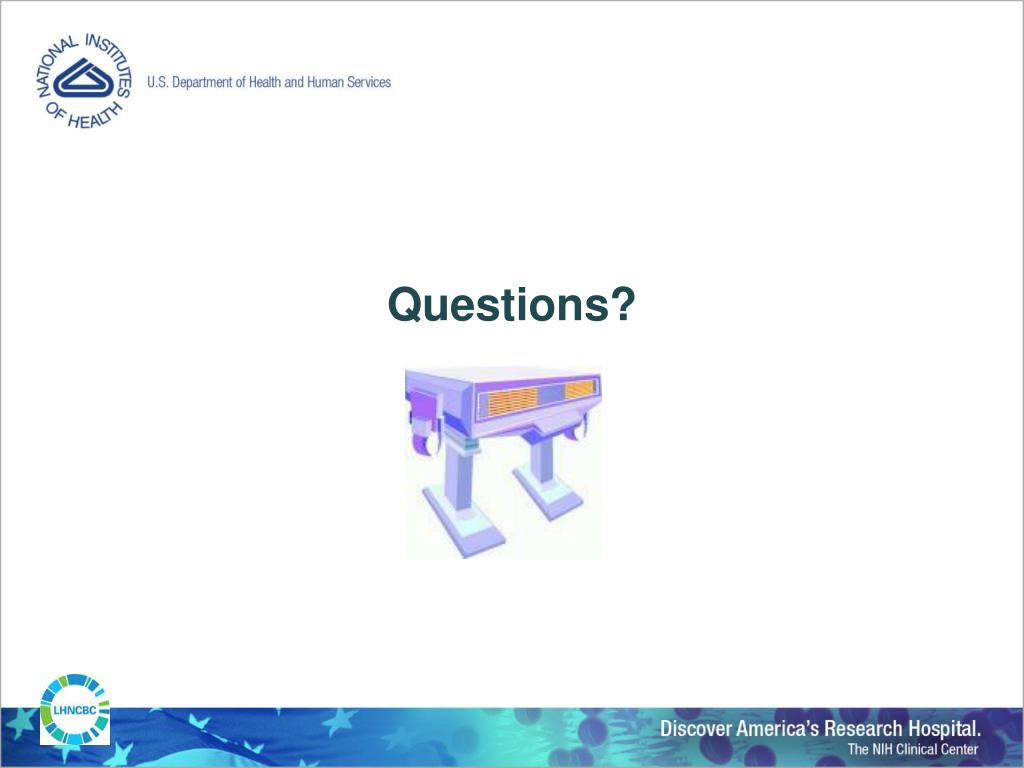 NATIONAL INSTITUTES OF HEALTH

U.S. Department of Health and Human Services

Questions?

LHNCBC

Discover America's Research Hospital.
The NIH Clinical Center